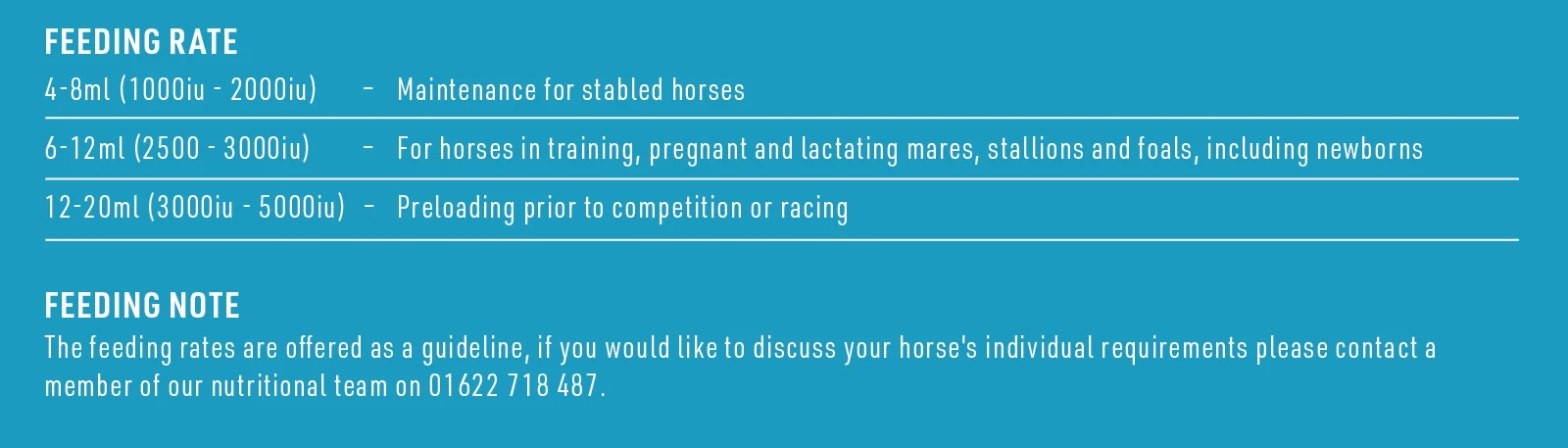 FEEDING RATE

| | | |
|---|---|---|
| 4-8ml (1000iu - 2000iu) | - | Maintenance for stabled horses |
| 6-12ml (2500 - 3000iu) | - | For horses in training, pregnant and lactating mares, stallions and foals, including newborns |
| 12-20ml (3000iu - 5000iu) | - | Preloading prior to competition or racing |

FEEDING NOTE

The feeding rates are offered as a guideline, if you would like to discuss your horse's individual requirements please contact a member of our nutritional team on 01622 718 487.